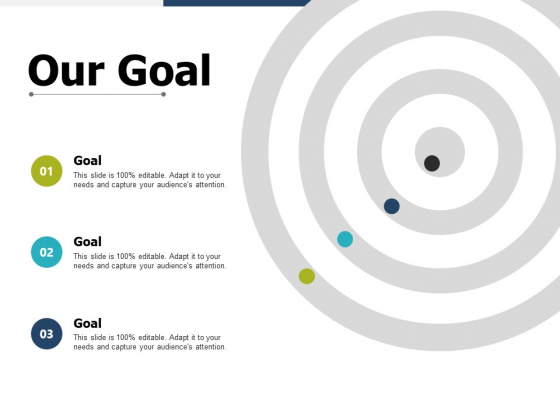 Our Goal

01
Goal
This slide is 100% editable. Adapt it to your needs and capture your audience's attention.

02
Goal
This slide is 100% editable. Adapt it to your needs and capture your audience's attention.

03
Goal
This slide is 100% editable. Adapt it to your needs and capture your audience's attention.